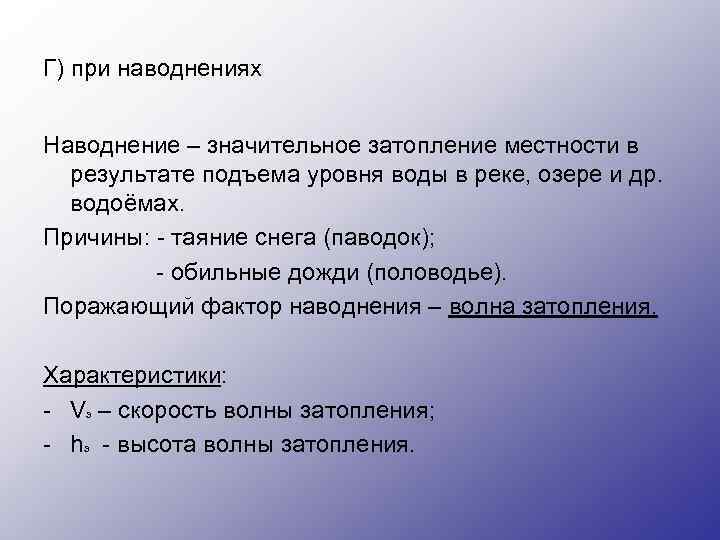 Г) при наводнениях

Наводнение – значительное затопление местности в результате подъема уровня воды в реке, озере и др. водоёмах.

Причины: - таяние снега (паводок);

- обильные дожди (половодье).

Поражающий фактор наводнения – волна затопления.

Характеристики:

- $V_з$ – скорость волны затопления;

- $h_з$ - высота волны затопления.